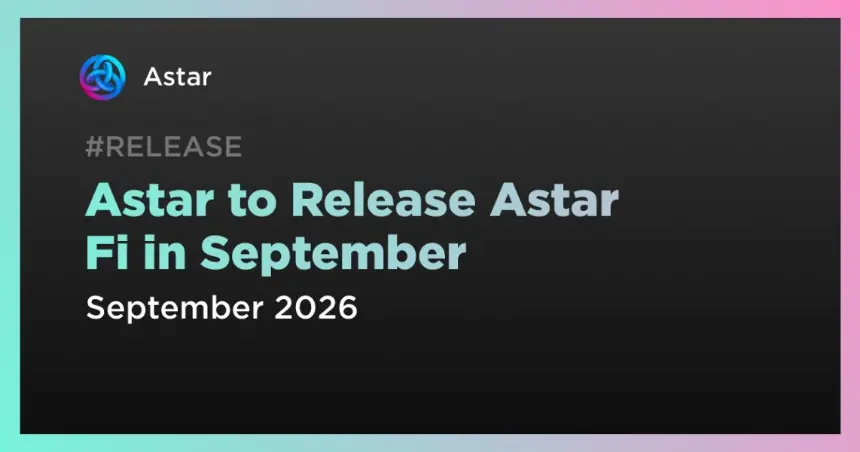 Astar

#RELEASE

Astar to Release Astar Fi in September

September 2026